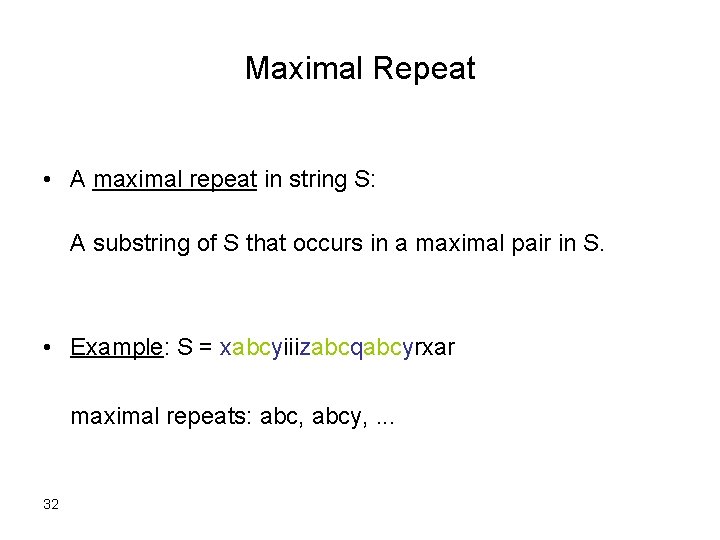 Maximal Repeat

• A maximal repeat in string S:

A substring of S that occurs in a maximal pair in S.

• Example: S = xabcyiiizabcqabcyrxar

maximal repeats: abc, abcy, ...

32